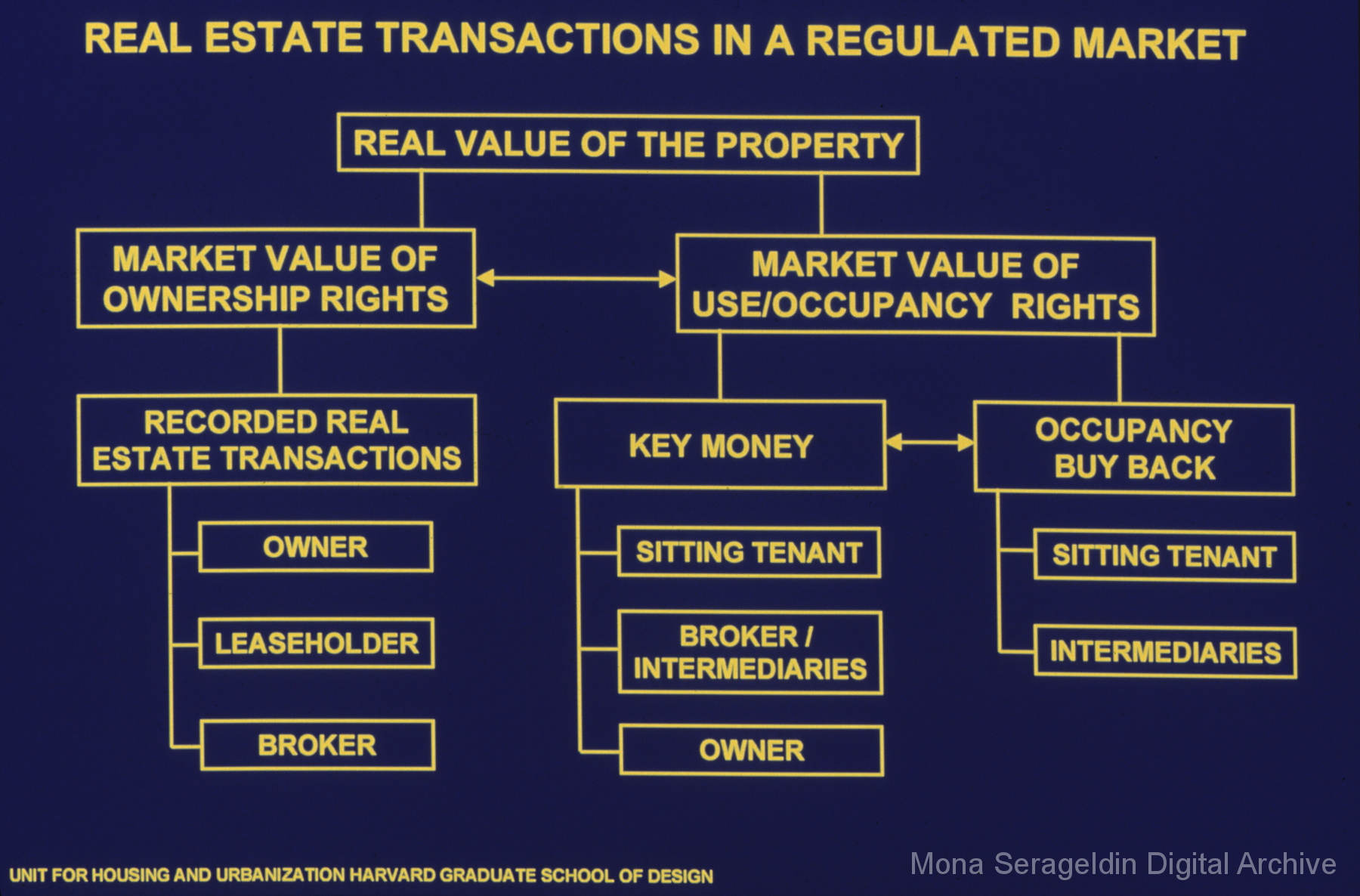 REAL ESTATE TRANSACTIONS IN A REGULATED MARKET

REAL VALUE OF THE PROPERTY

MARKET VALUE OF OWNERSHIP RIGHTS

MARKET VALUE OF USE/OCCUPANCY RIGHTS

RECORDED REAL ESTATE TRANSACTIONS

OWNER

LEASEHOLDER

BROKER

KEY MONEY

SITTING TENANT

BROKER / INTERMEDIARIES

OWNER

OCCUPANCY BUY BACK

SITTING TENANT

INTERMEDIARIES

UNIT FOR HOUSING AND URBANIZATION HARVARD GRADUATE SCHOOL OF DESIGN

Mona Serageldin Digital Archive